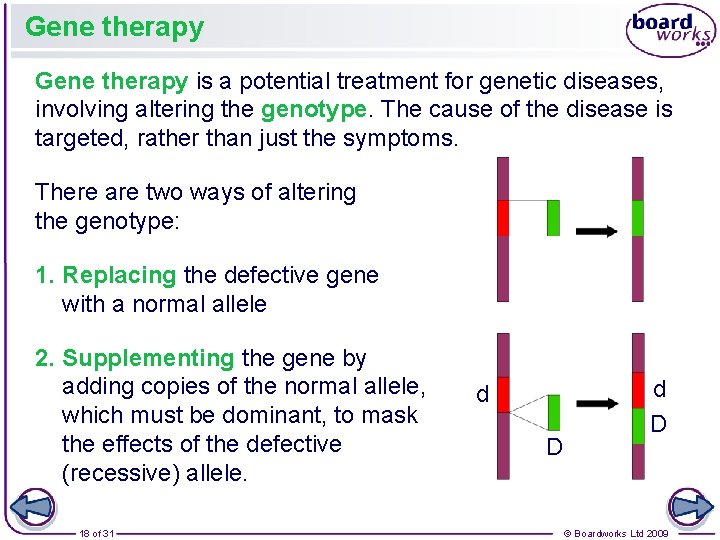 Gene therapy

board works

Gene therapy is a potential treatment for genetic diseases, involving altering the genotype. The cause of the disease is targeted, rather than just the symptoms.

There are two ways of altering the genotype:

1. Replacing the defective gene with a normal allele

2. Supplementing the gene by adding copies of the normal allele, which must be dominant, to mask the effects of the defective (recessive) allele.

d

D

d

D

18 of 31

© Boardworks Ltd 2009